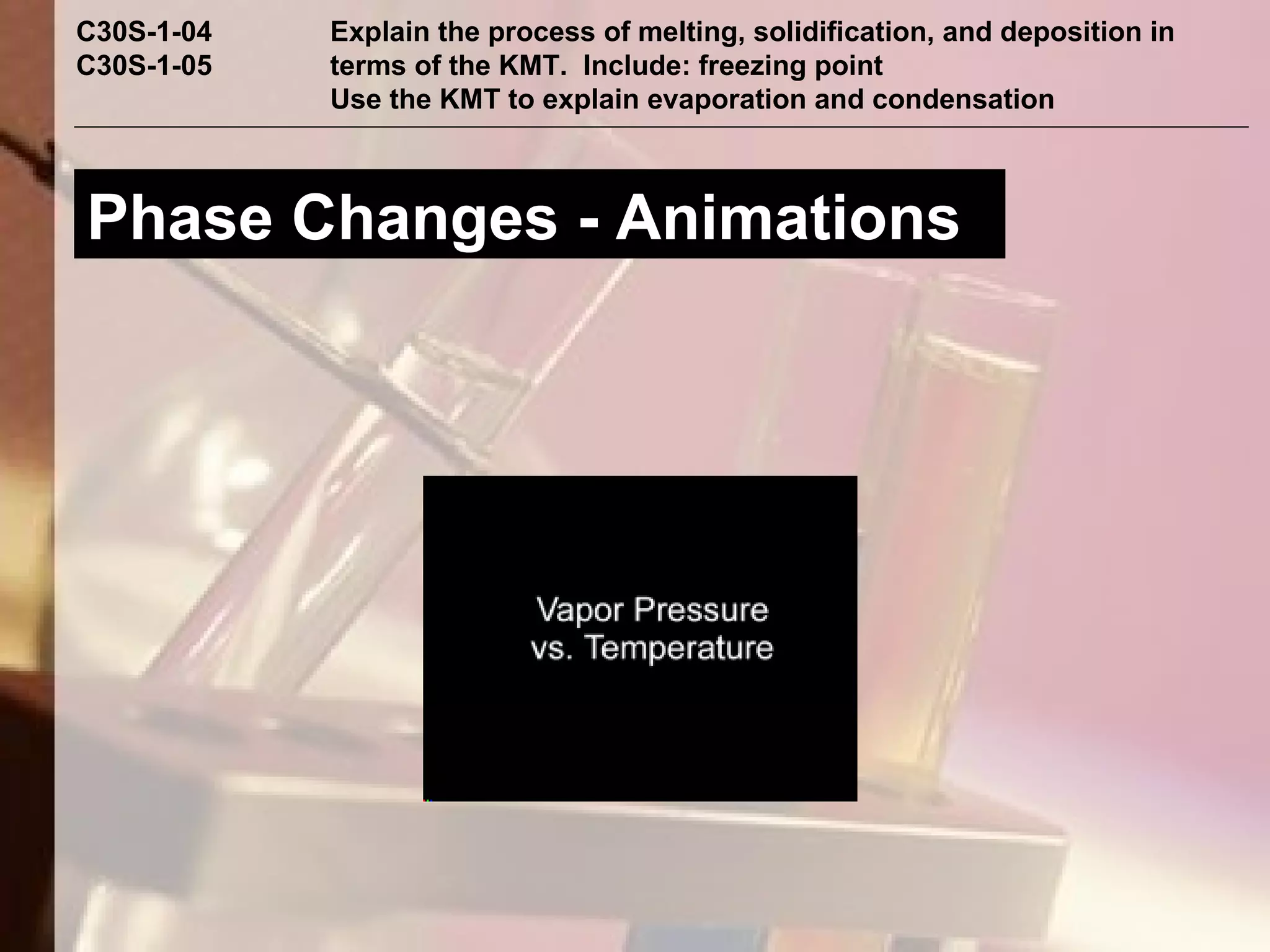 C30S-1-04
C30S-1-05

Explain the process of melting, solidification, and deposition in terms of the KMT. Include: freezing point
Use the KMT to explain evaporation and condensation

Phase Changes - Animations

Vapor Pressure vs. Temperature